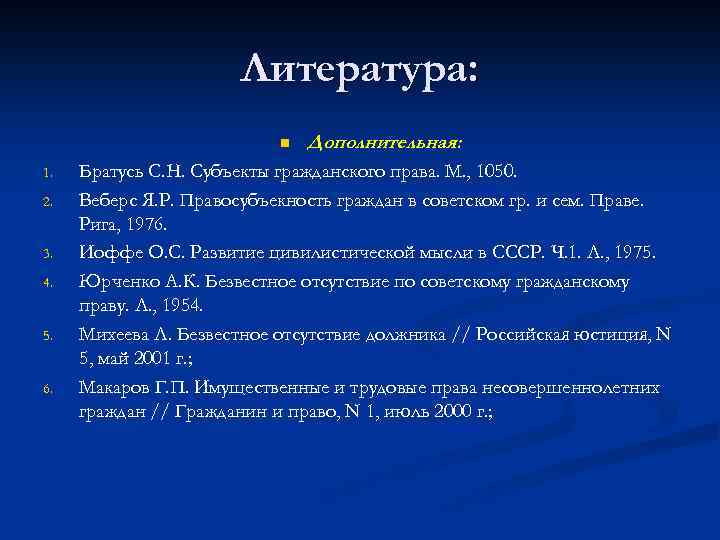 Литература:

Дополнительная:

1. Братусь С.Н. Субъекты гражданского права. М., 1050.
2. Веберс Я.Р. Правосубъекность граждан в советском гр. и сем. Праве. Рига, 1976.
3. Иоффе О.С. Развитие цивилистической мысли в СССР. Ч.1. Л., 1975.
4. Юрченко А.К. Безвестное отсутствие по советскому гражданскому праву. Л., 1954.
5. Михеева Л. Безвестное отсутствие должника // Российская юстиция, N 5, май 2001 г.;
6. Макаров Г.П. Имущественные и трудовые права несовершеннолетних граждан // Гражданин и право, N 1, июль 2000 г.;